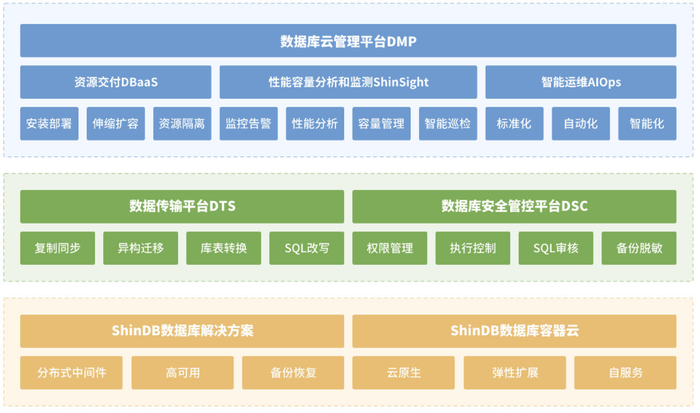 数据库云管理平台DMP

资源交付DBaaS

性能容量分析和监测ShinSight

智能运维AIOps

安装部署

伸缩扩容

资源隔离

监控告警

性能分析

容量管理

智能巡检

标准化

自动化

智能化

数据传输平台DTS

数据库安全管控平台DSC

复制同步

异构迁移

库表转换

SQL改写

权限管理

执行控制

SQL审核

备份脱敏

ShinDB数据库解决方案

ShinDB数据库容器云

分布式中间件

高可用

备份恢复

云原生

弹性扩展

自服务